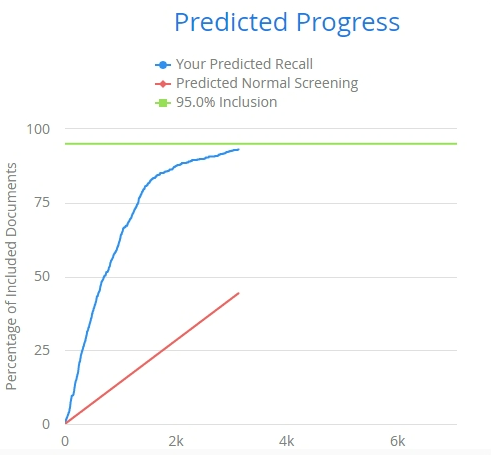 Predicted Progress

Your Predicted Recall
Predicted Normal Screening
95.0% Inclusion

Percentage of Included Documents

100
75
50
25
0

0
2k
4k
6k